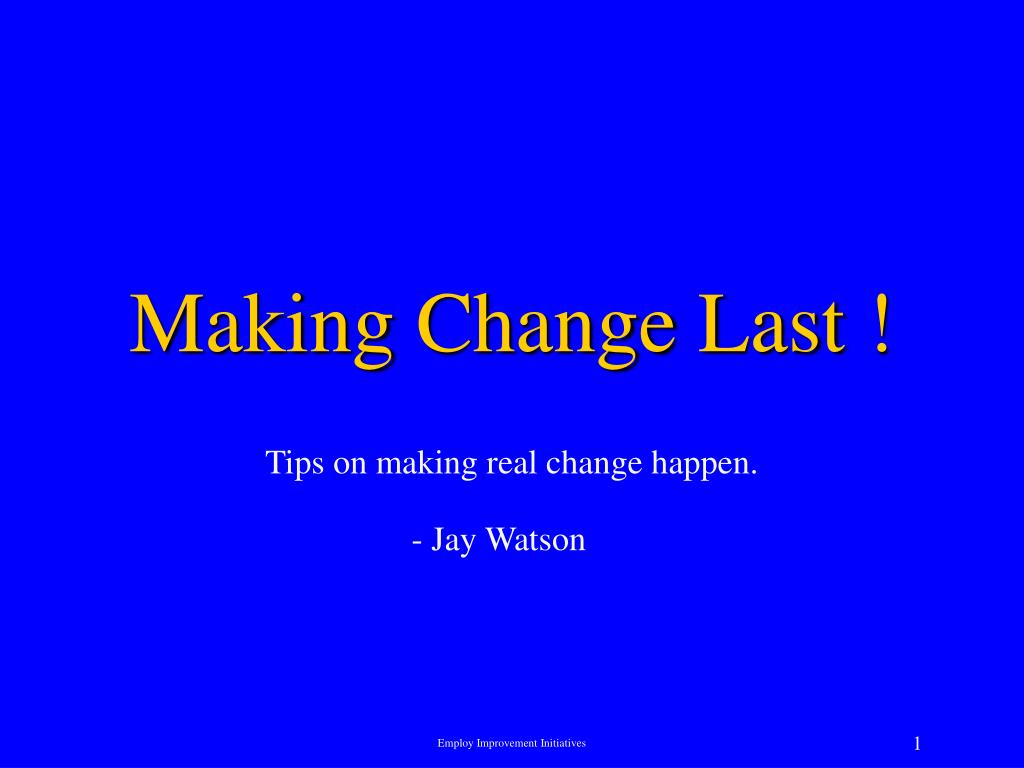 Making Change Last !

Tips on making real change happen.

- Jay Watson

Employ Improvement Initiatives

1